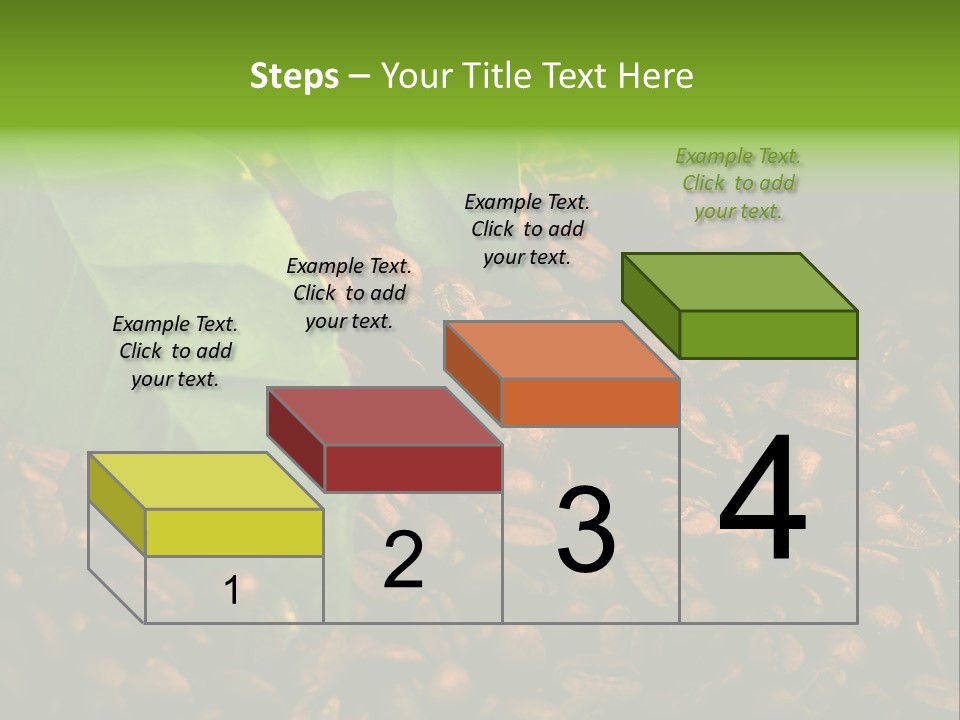 Steps – Your Title Text Here

Example Text. Click to add your text.

Example Text. Click to add your text.

Example Text. Click to add your text.

Example Text. Click to add your text.

1

2

3

4